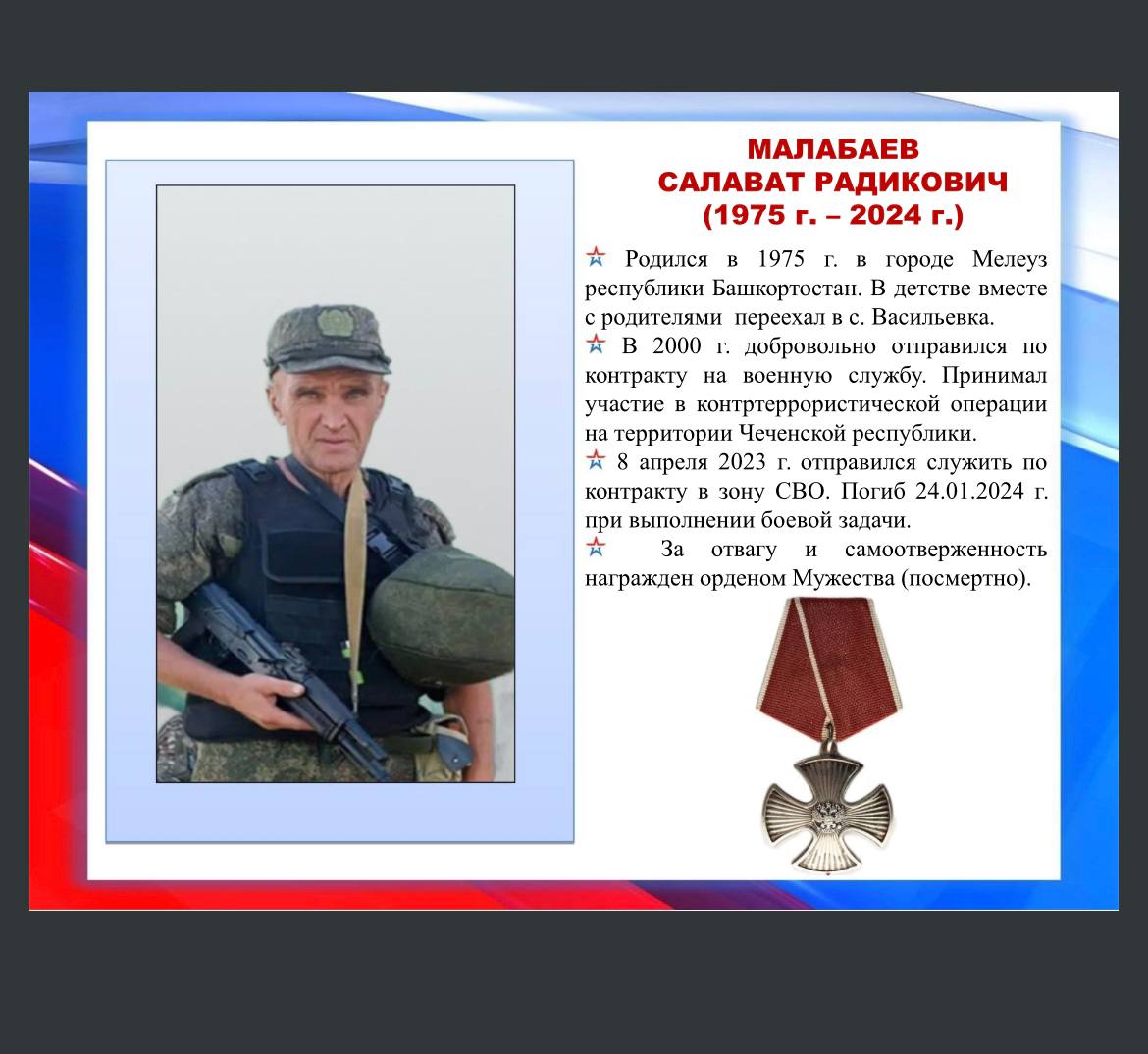 МАЛАБАЕВ
САЛАВАТ РАДИКОВИЧ
(1975 г. – 2024 г.)

Родился в 1975 г. в городе Мелеуз республики Башкортостан. В детстве вместе с родителями переехал в с. Васильевка.

В 2000 г. добровольно отправился по контракту на военную службу. Принимал участие в контртеррористической операции на территории Чеченской республики.

8 апреля 2023 г. отправился служить по контракту в зону СВО. Погиб 24.01.2024 г. при выполнении боевой задачи.

За отвагу и самоотверженность награжден орденом Мужества (посмертно).